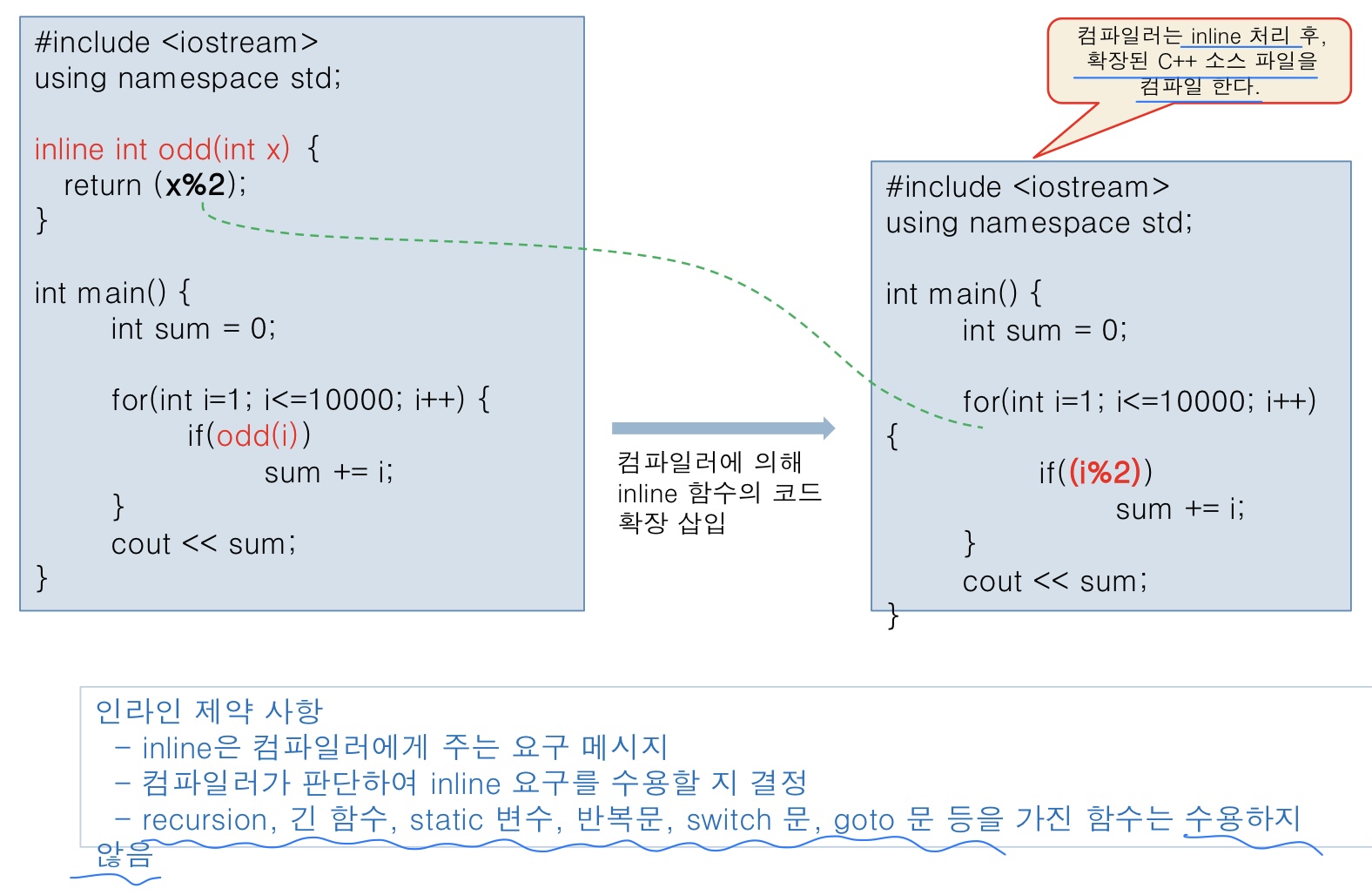 #include <iostream>
using namespace std;

inline int odd(int x) {
return (x%2);
}

int main() {
int sum = 0;

for(int i=1; i<=10000; i++) {
if(odd(i))
sum += i;
}
cout << sum;
}

컴파일러에 의해 inline 함수의 코드 확장 삽입

컴파일러는 inline 처리 후, 확장된 C++ 소스 파일을 컴파일 한다.

#include <iostream>
using namespace std;

int main() {
int sum = 0;

for(int i=1; i<=10000; i++)
{
if((i%2))
sum += i;
}
cout << sum;
}

인라인 제약 사항
– inline은 컴파일러에게 주는 요구 메시지
– 컴파일러가 판단하여 inline 요구를 수용할 지 결정
– recursion, 긴 함수, static 변수, 반복문, switch 문, goto 문 등을 가진 함수는 수용하지 않음